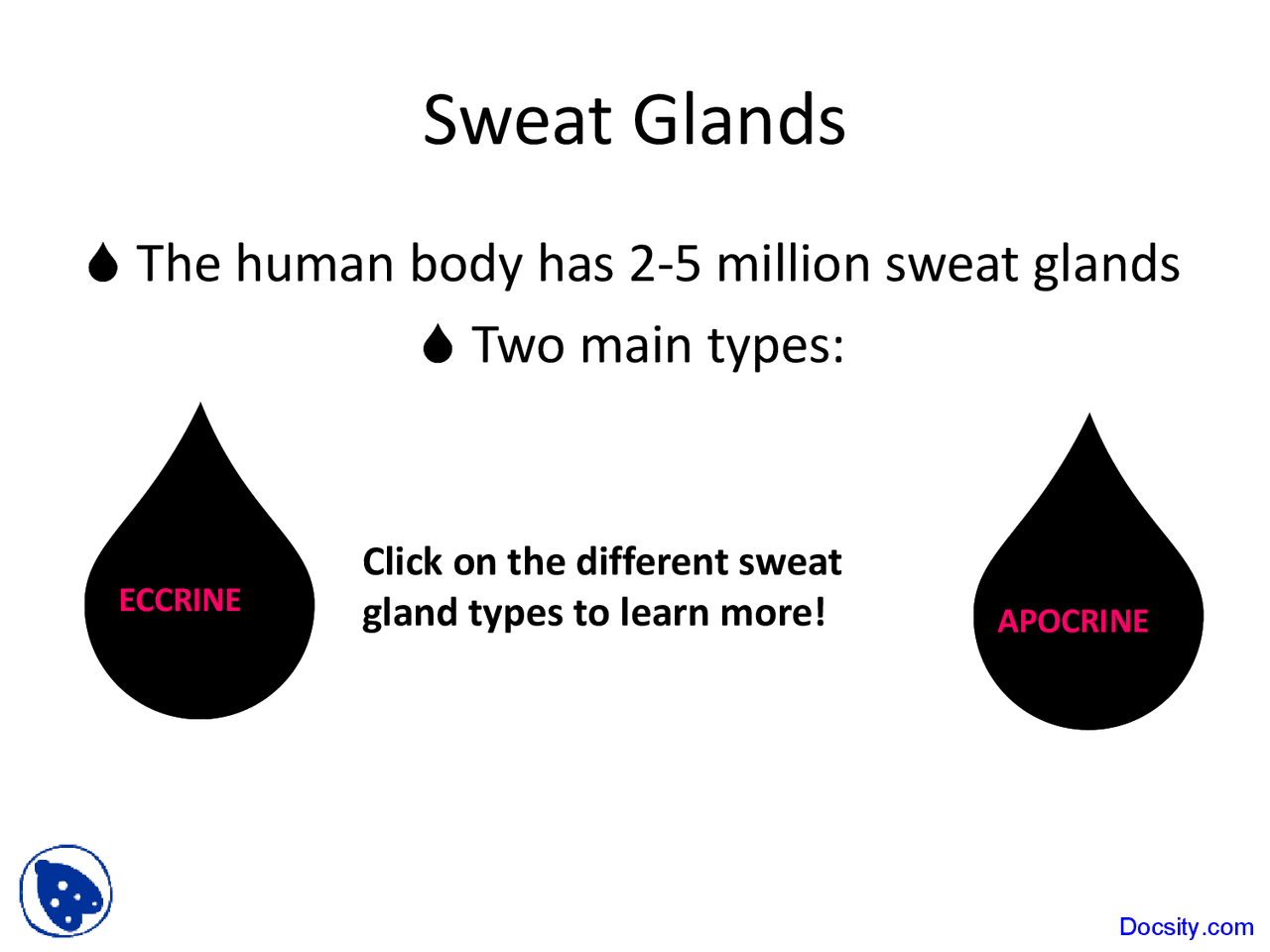 Sweat Glands

The human body has 2-5 million sweat glands

Two main types:

ECCRINE

Click on the different sweat gland types to learn more!

APOCRINE

Docsity.com